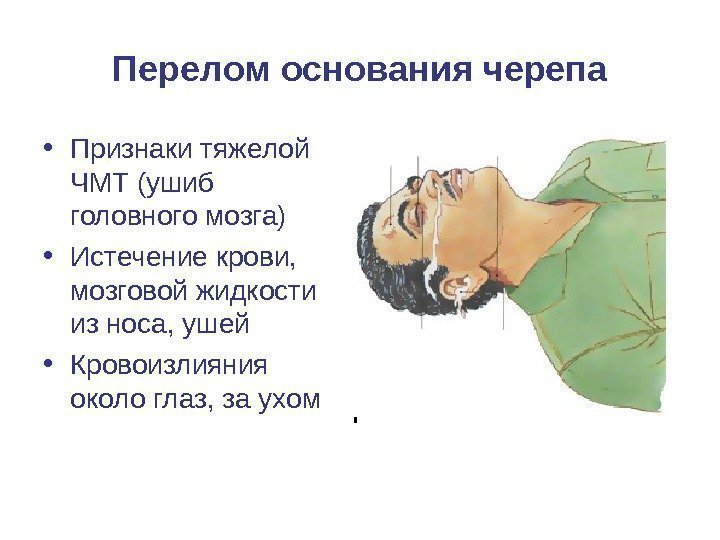 Перелом основания черепа

• Признаки тяжелой ЧМТ (ушиб головного мозга)
• Истечение крови, мозговой жидкости из носа, ушей
• Кровоизлияния около глаз, за ухом